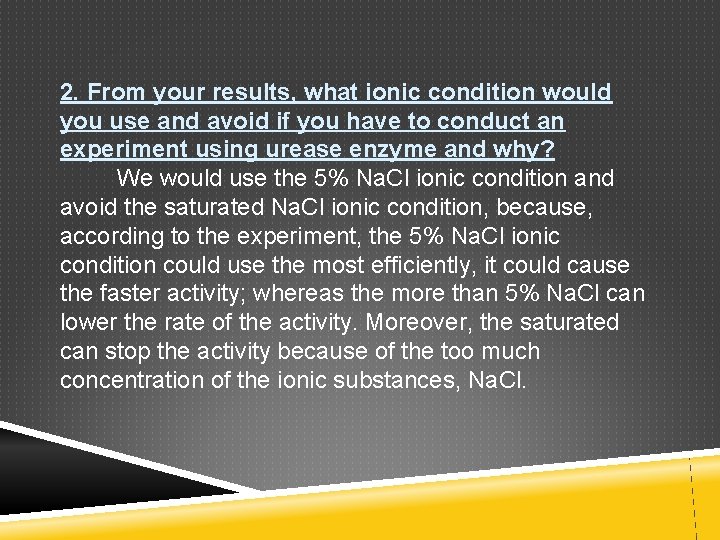 2. From your results, what ionic condition would you use and avoid if you have to conduct an experiment using urease enzyme and why?

We would use the 5% NaCl ionic condition and avoid the saturated NaCl ionic condition, because, according to the experiment, the 5% NaCl ionic condition could use the most efficiently, it could cause the faster activity; whereas the more than 5% NaCl can lower the rate of the activity. Moreover, the saturated can stop the activity because of the too much concentration of the ionic substances, NaCl.